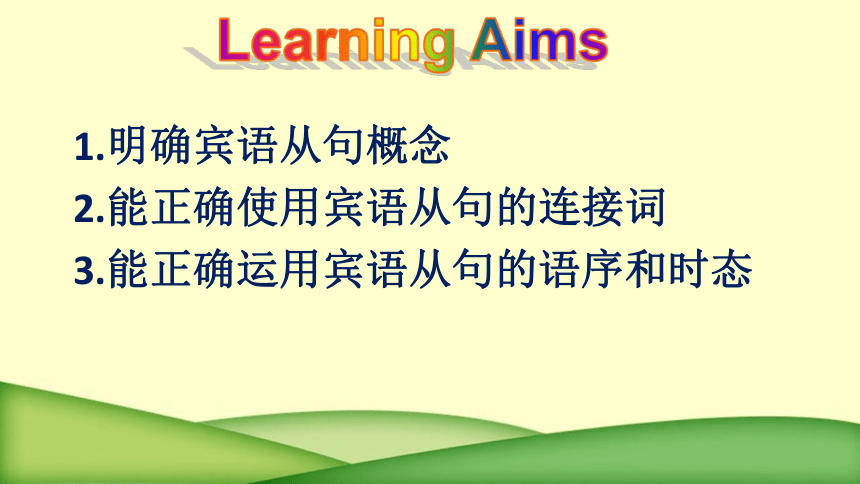 Learning Aims

1.明确宾语从句概念
2.能正确使用宾语从句的连接词
3.能正确运用宾语从句的语序和时态